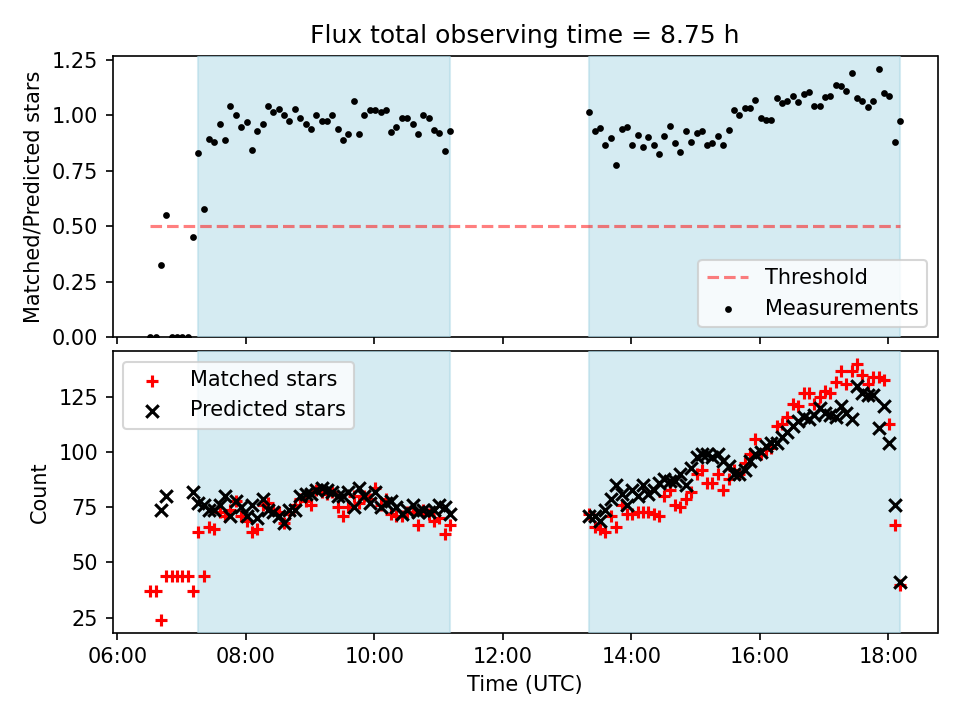 Flux total observing time = 8.75 h

Matched/Predicted stars

1.25
1.00
0.75
0.50
0.25
0.00

Threshold
Measurements

Matched stars
Predicted stars

Count

125
100
75
50
25

06:00 08:00 10:00 12:00 14:00 16:00 18:00

Time (UTC)